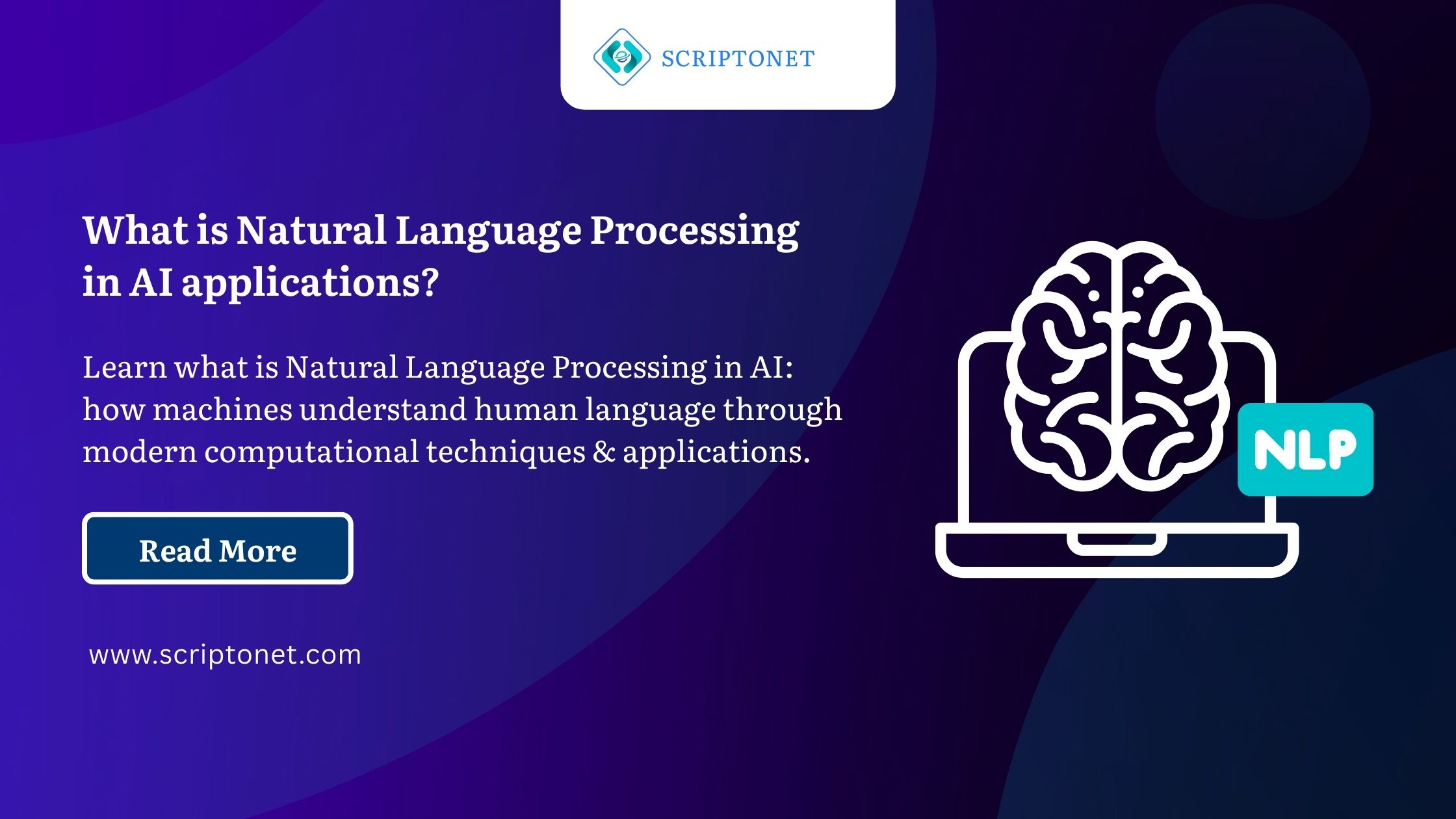 SCRIPTONET

What is Natural Language Processing in AI applications?

Learn what is Natural Language Processing in AI: how machines understand human language through modern computational techniques & applications.

Read More

www.scriptonet.com

NLP